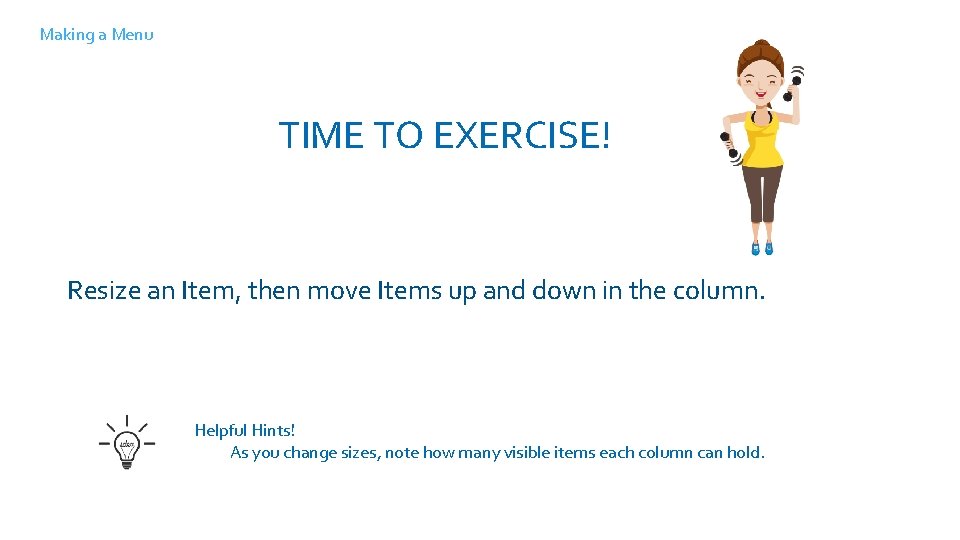 Making a Menu

TIME TO EXERCISE!

Resize an Item, then move Items up and down in the column.

idea

Helpful Hints!
As you change sizes, note how many visible items each column can hold.